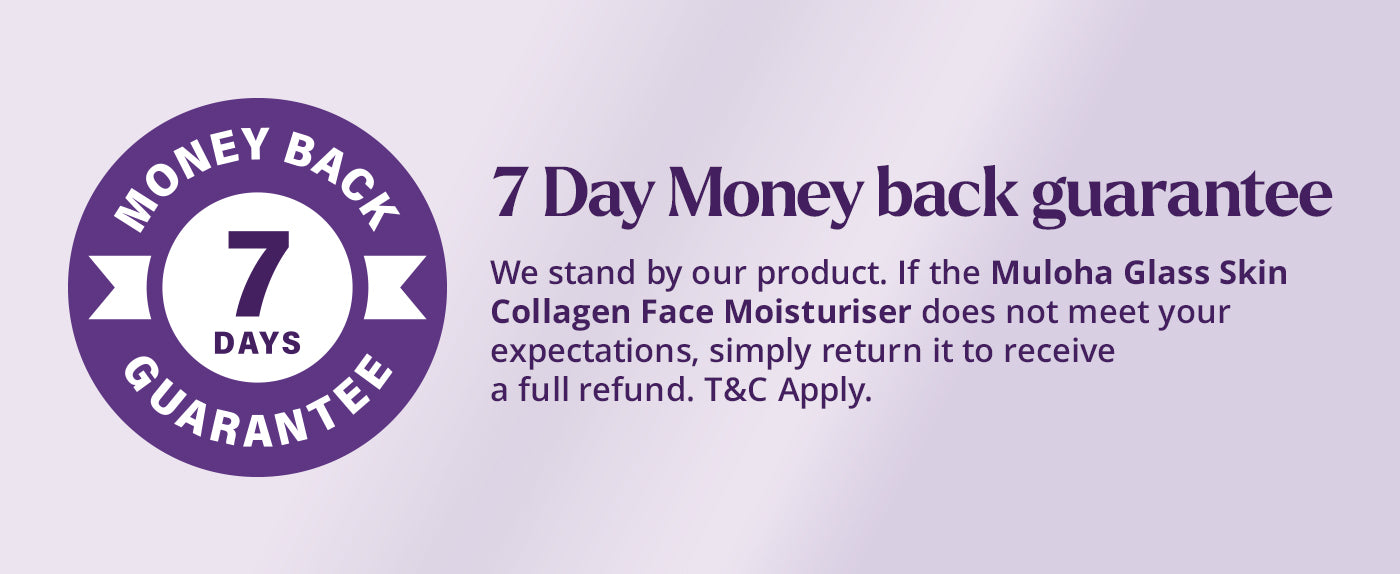 MONEY BACK
7
DAYS
GUARANTEE

7 Day Money back guarantee

We stand by our product. If the Muloha Glass Skin Collagen Face Moisturiser does not meet your expectations, simply return it to receive a full refund. T&C Apply.